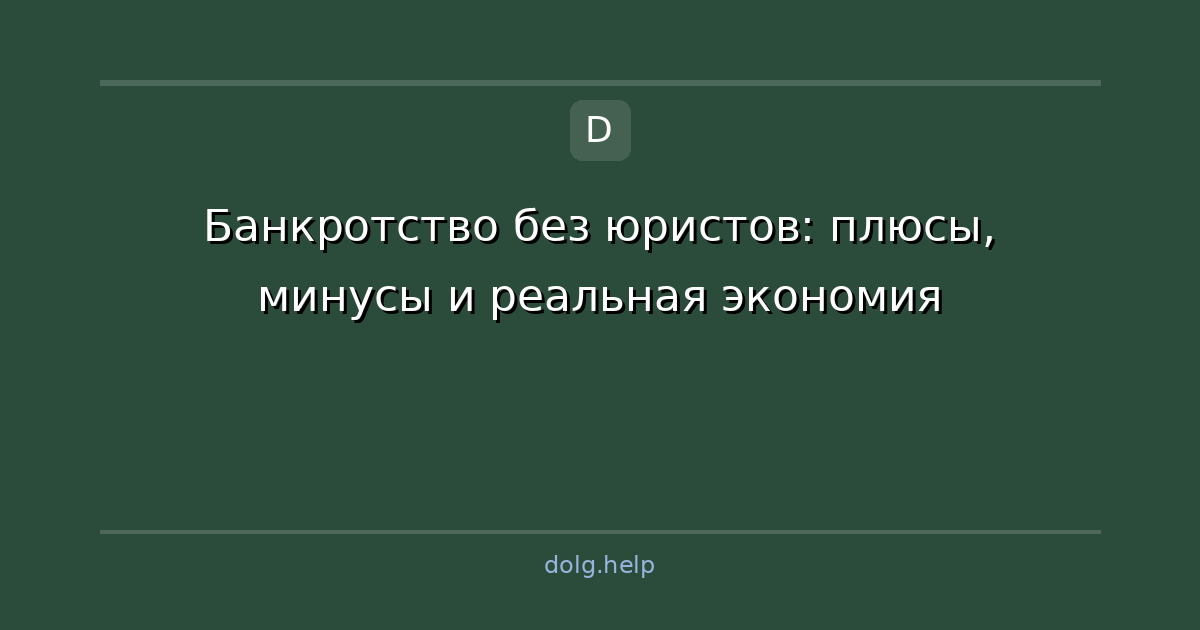 D

Банкротство без юристов: плюсы, минусы и реальная экономия

dolg.help